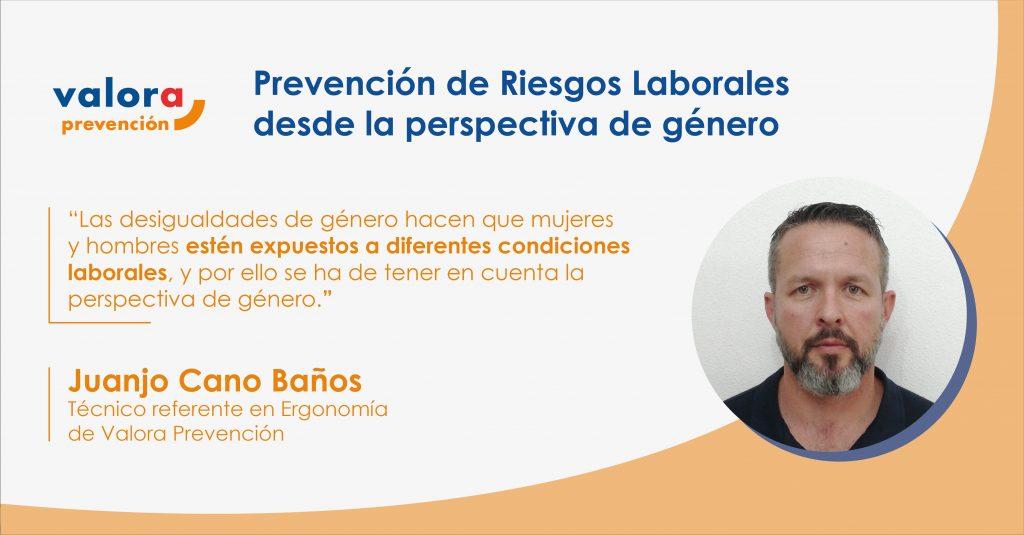 valora prevención

Prevención de Riesgos Laborales desde la perspectiva de género

“Las desigualdades de género hacen que mujeres y hombres estén expuestos a diferentes condiciones laborales, y por ello se ha de tener en cuenta la perspectiva de género.”

Juanjo Cano Baños
Técnico referente en Ergonomía de Valora Prevención